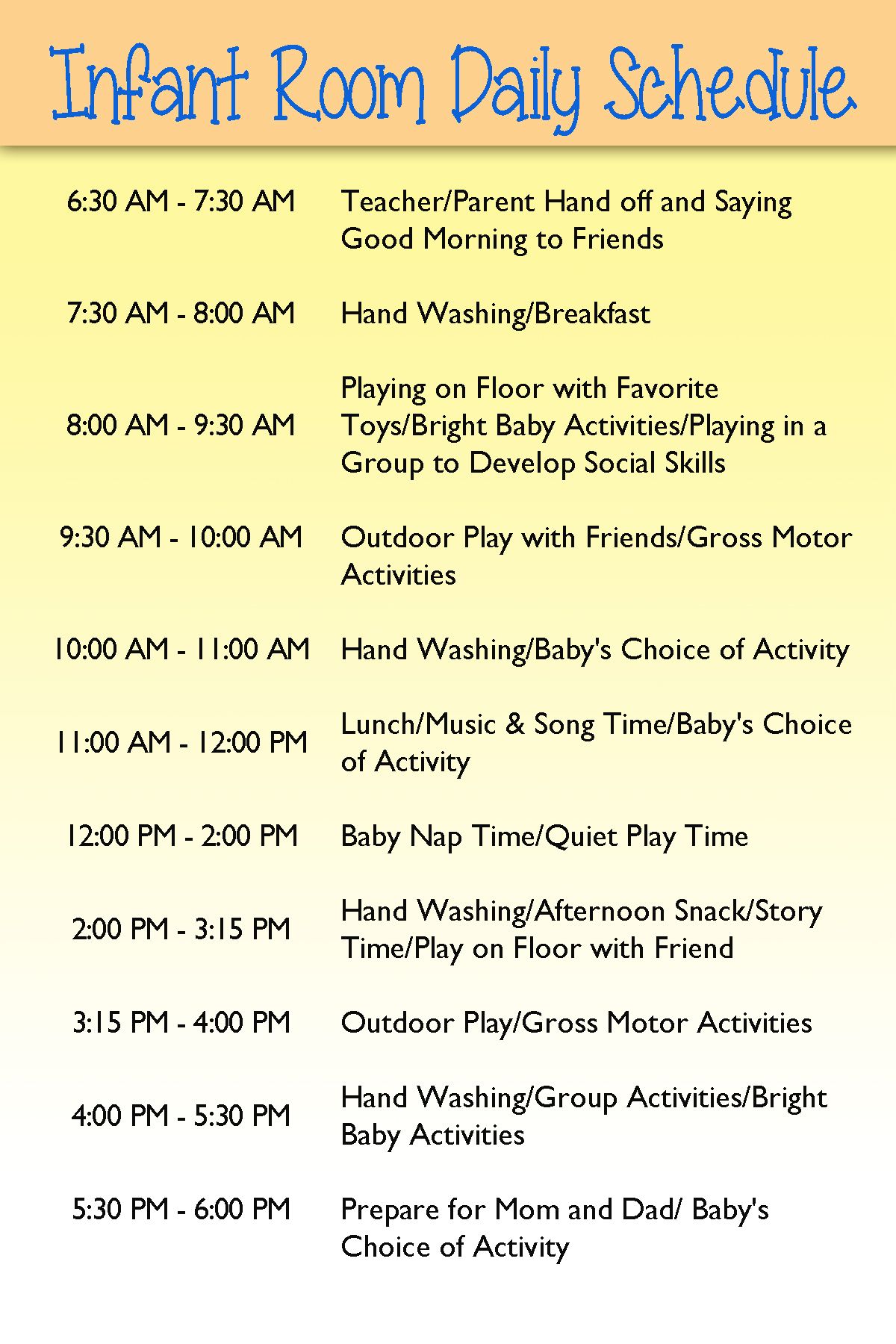 Infant Room Daily Schedule

| | |
|---|---|
| 6:30 AM - 7:30 AM | Teacher/Parent Hand off and Saying Good Morning to Friends |
| 7:30 AM - 8:00 AM | Hand Washing/Breakfast |
| 8:00 AM - 9:30 AM | Playing on Floor with Favorite Toys/Bright Baby Activities/Playing in a Group to Develop Social Skills |
| 9:30 AM - 10:00 AM | Outdoor Play with Friends/Gross Motor Activities |
| 10:00 AM - 11:00 AM | Hand Washing/Baby's Choice of Activity |
| 11:00 AM - 12:00 PM | Lunch/Music & Song Time/Baby's Choice of Activity |
| 12:00 PM - 2:00 PM | Baby Nap Time/Quiet Play Time |
| 2:00 PM - 3:15 PM | Hand Washing/Afternoon Snack/Story Time/Play on Floor with Friend |
| 3:15 PM - 4:00 PM | Outdoor Play/Gross Motor Activities |
| 4:00 PM - 5:30 PM | Hand Washing/Group Activities/Bright Baby Activities |
| 5:30 PM - 6:00 PM | Prepare for Mom and Dad/ Baby's Choice of Activity |